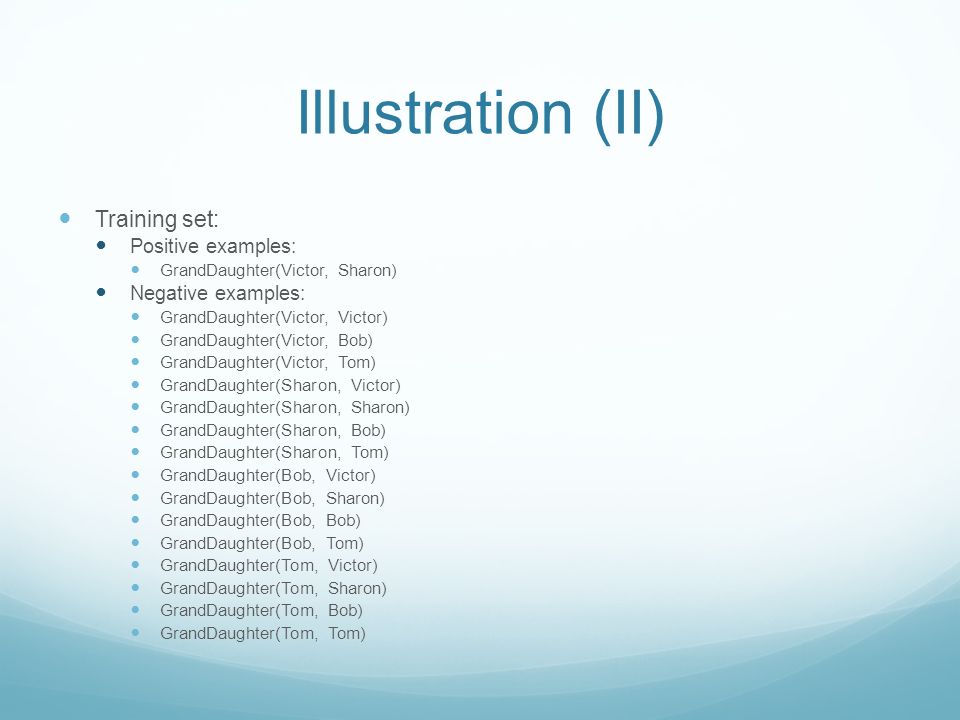 Illustration (II)

- Training set:
  - Positive examples:
    - GrandDaughter(Victor, Sharon)
  - Negative examples:
    - GrandDaughter(Victor, Victor)
    - GrandDaughter(Victor, Bob)
    - GrandDaughter(Victor, Tom)
    - GrandDaughter(Sharon, Victor)
    - GrandDaughter(Sharon, Sharon)
    - GrandDaughter(Sharon, Bob)
    - GrandDaughter(Sharon, Tom)
    - GrandDaughter(Bob, Victor)
    - GrandDaughter(Bob, Sharon)
    - GrandDaughter(Bob, Bob)
    - GrandDaughter(Bob, Tom)
    - GrandDaughter(Tom, Victor)
    - GrandDaughter(Tom, Sharon)
    - GrandDaughter(Tom, Bob)
    - GrandDaughter(Tom, Tom)